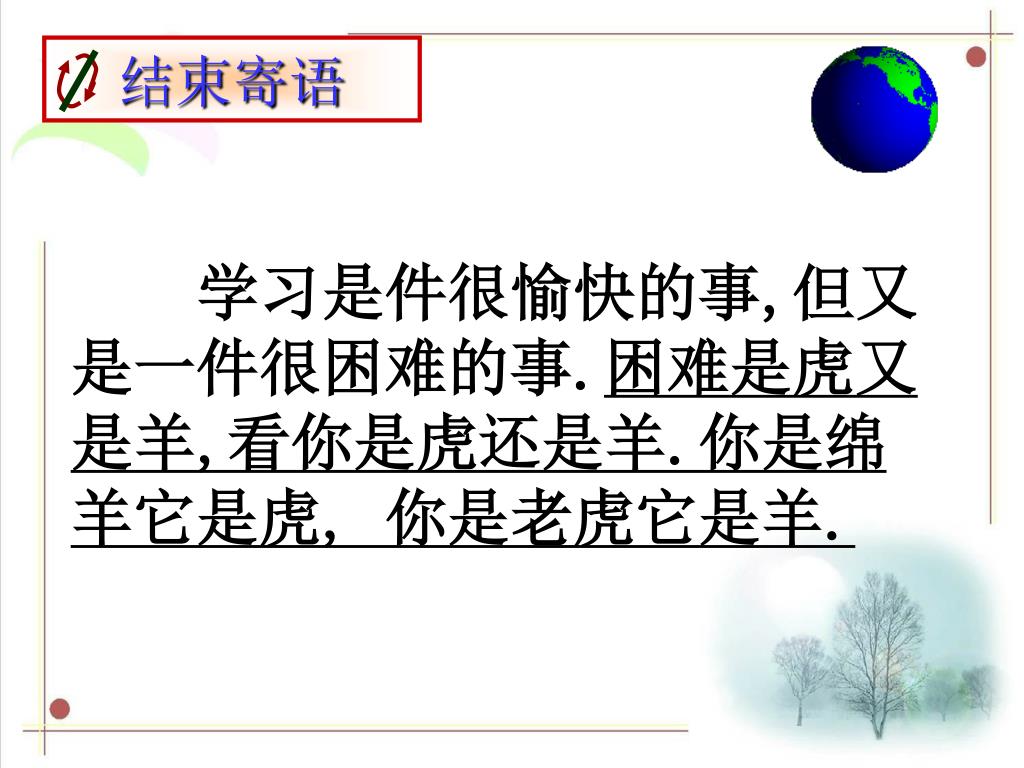 结束寄语

学习是件很愉快的事, 但又是一件很困难的事. 困难是虎又是羊, 看你是虎还是羊. 你是绵羊它是虎, 你是老虎它是羊.